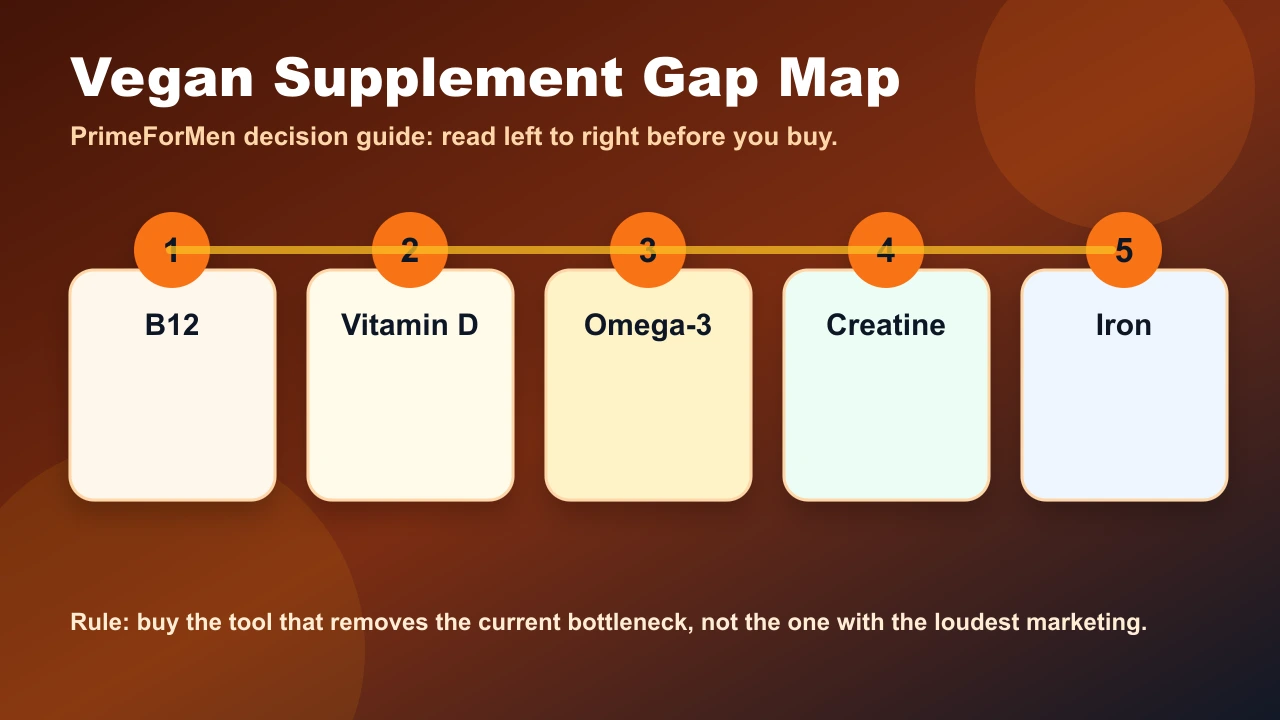 Vegan Supplement Gap Map

PrimeForMen decision guide: read left to right before you buy.

1
B12

2
Vitamin D

3
Omega-3

4
Creatine

5
Iron

Rule: buy the tool that removes the current bottleneck, not the one with the loudest marketing.